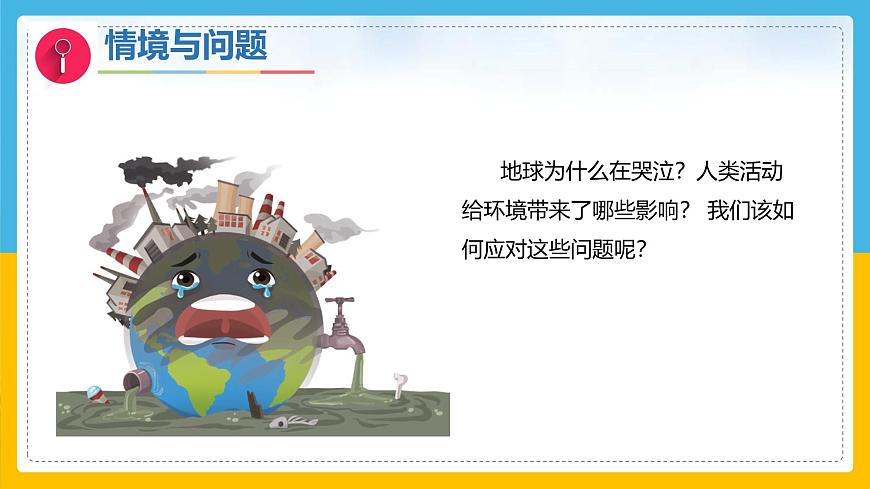 情境与问题

地球为什么在哭泣？人类活动给环境带来了哪些影响？ 我们该如何应对这些问题呢？